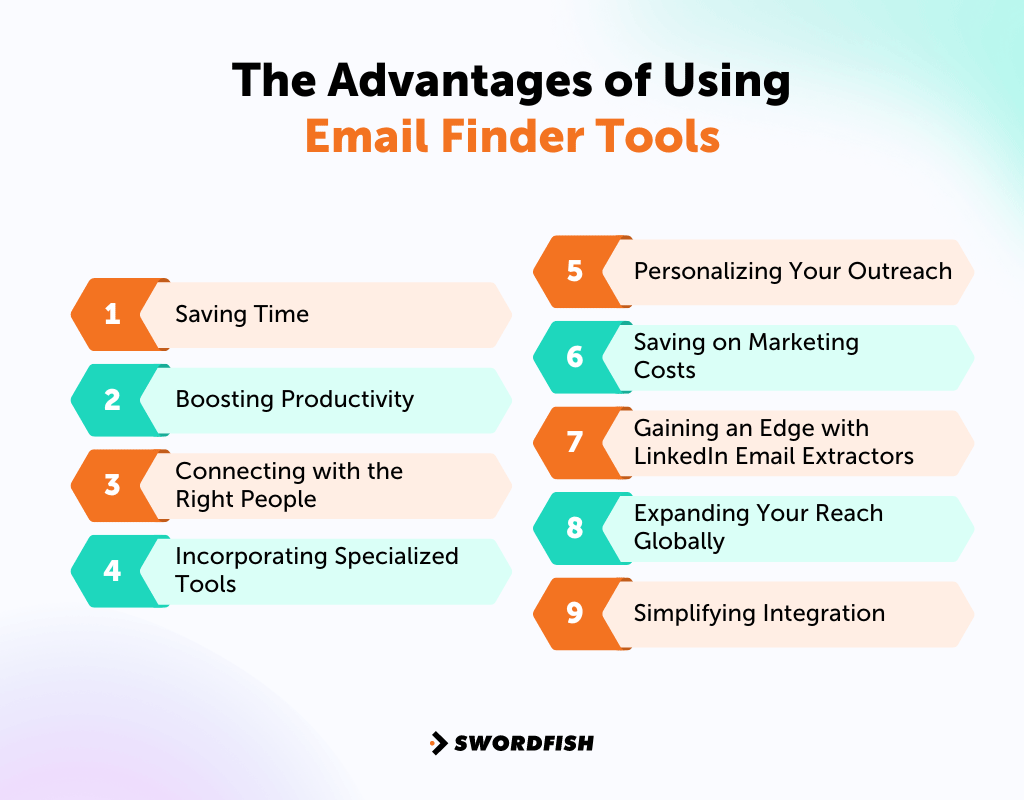 The Advantages of Using
Email Finder Tools

1 Saving Time

2 Boosting Productivity

3 Connecting with the Right People

4 Incorporating Specialized Tools

5 Personalizing Your Outreach

6 Saving on Marketing Costs

7 Gaining an Edge with LinkedIn Email Extractors

8 Expanding Your Reach Globally

9 Simplifying Integration

SWORDFISH